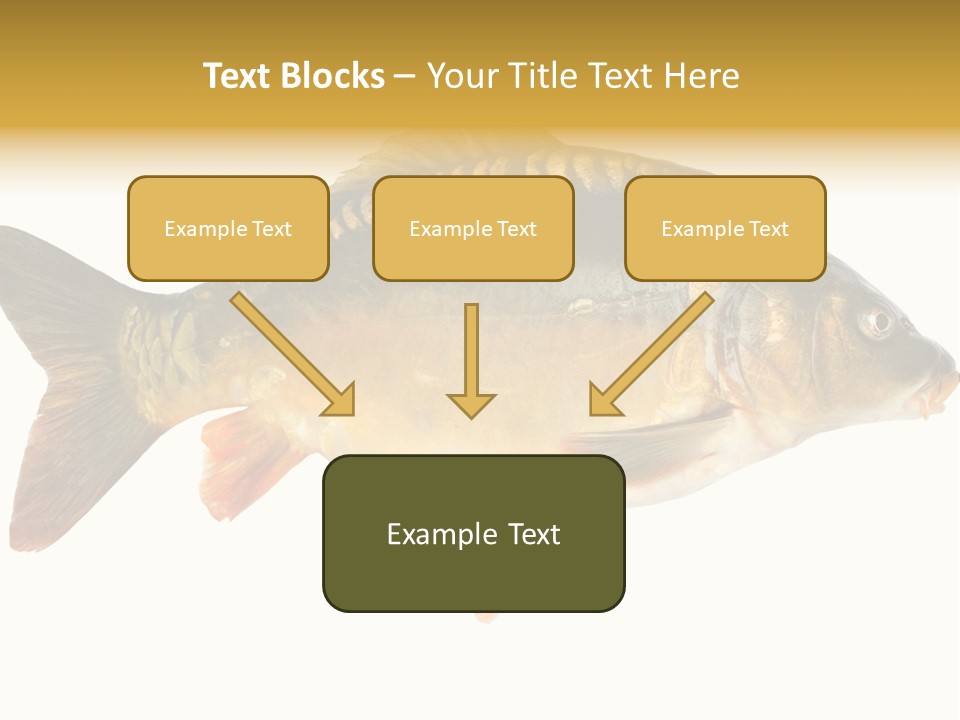 Text Blocks – Your Title Text Here

Example Text

Example Text

Example Text

Example Text